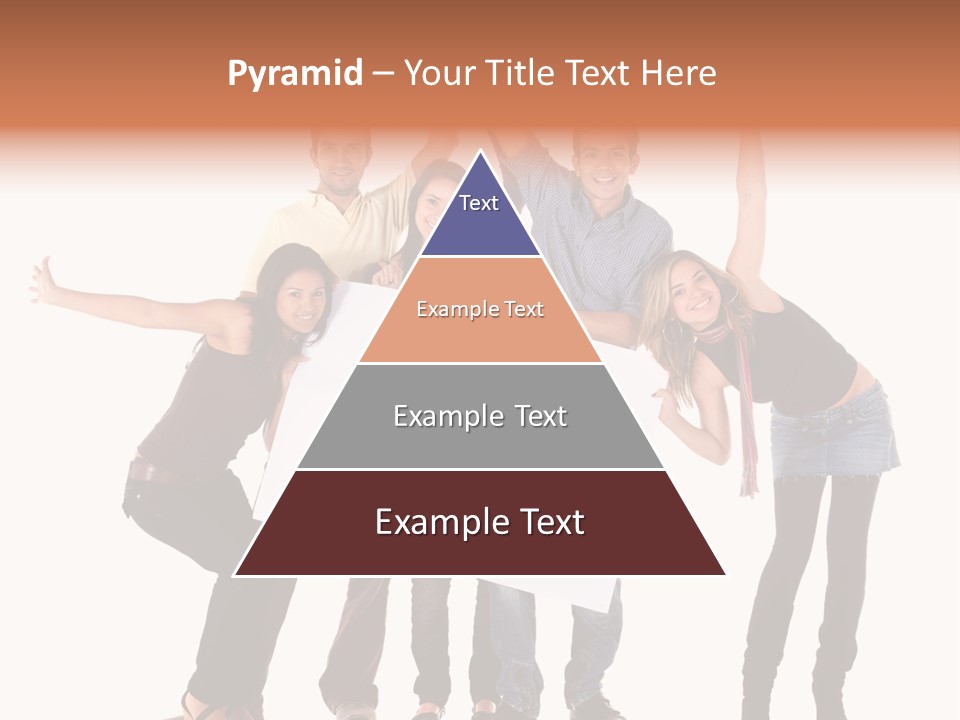 Pyramid – Your Title Text Here

Text

Example Text

Example Text

Example Text